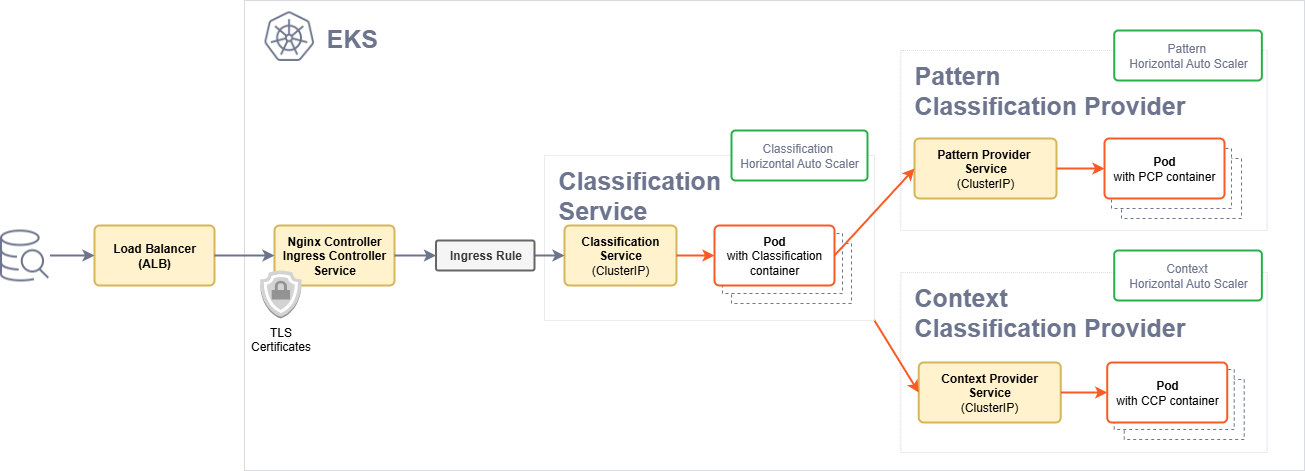 EKS

Load Balancer
(ALB)

Nginx Controller
Ingress Controller
Service

TLS
Certificates

Ingress Rule

Classification
Horizontal Auto Scaler

Classification
Service

Classification
Service
(ClusterIP)

Pod
with Classification
container

Pattern
Horizontal Auto Scaler

Pattern
Classification Provider

Pattern Provider
Service
(ClusterIP)

Pod
with PCP container

Context
Horizontal Auto Scaler

Context
Classification Provider

Context Provider
Service
(ClusterIP)

Pod
with CCP container